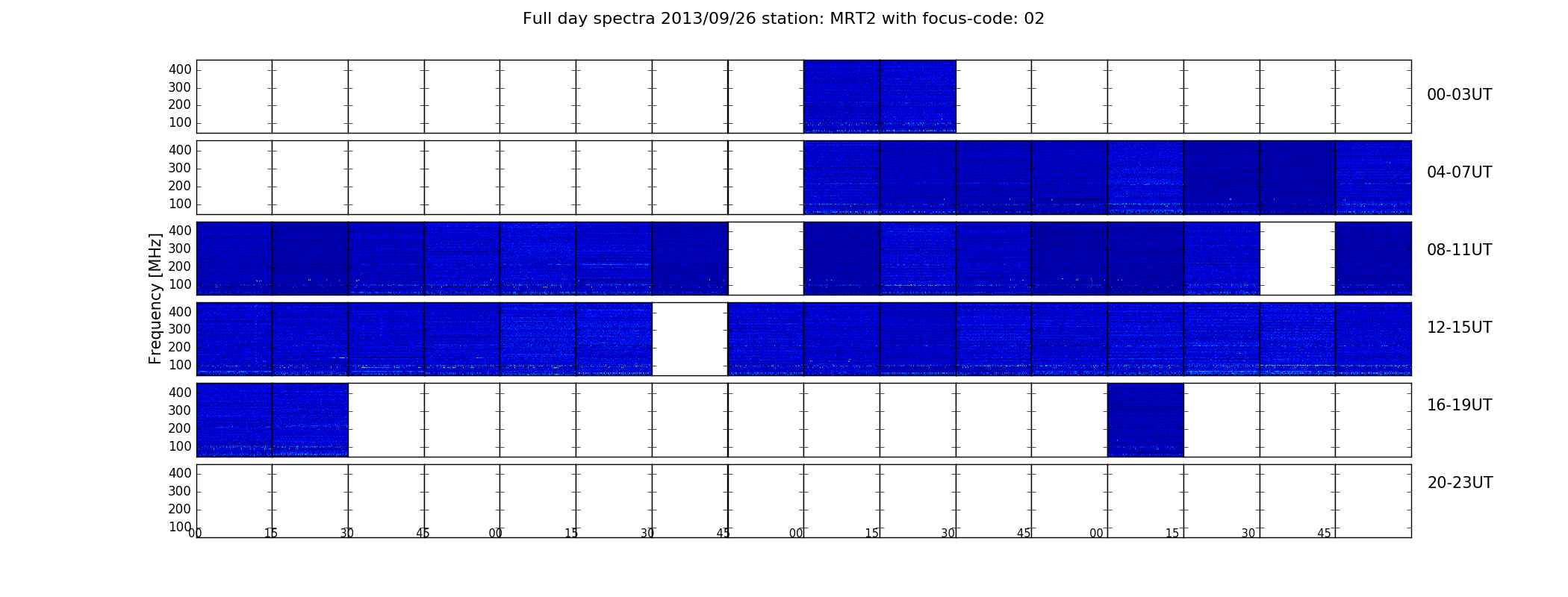 Full day spectra 2013/09/26 station: MRT2 with focus-code: 02

Frequency [MHz]

400
300
200
100
00-03UT

400
300
200
100
04-07UT

400
300
200
100
08-11UT

400
300
200
100
12-15UT

400
300
200
100
16-19UT

400
300
200
100
20-23UT

00 15 30 45 00 15 30 45 00 15 30 45 00 15 30 45